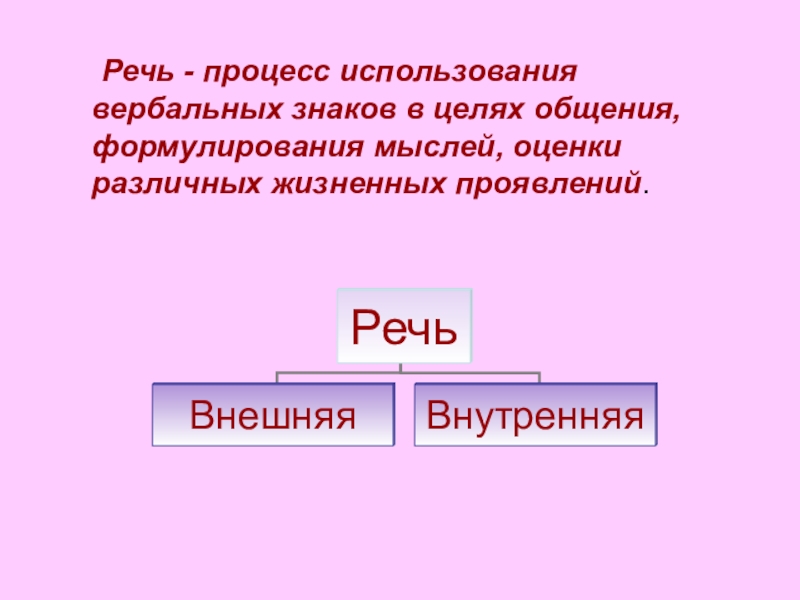 Речь - процесс использования вербальных знаков в целях общения, формулирования мыслей, оценки различных жизненных проявлений.

Речь

Внешняя

Внутренняя